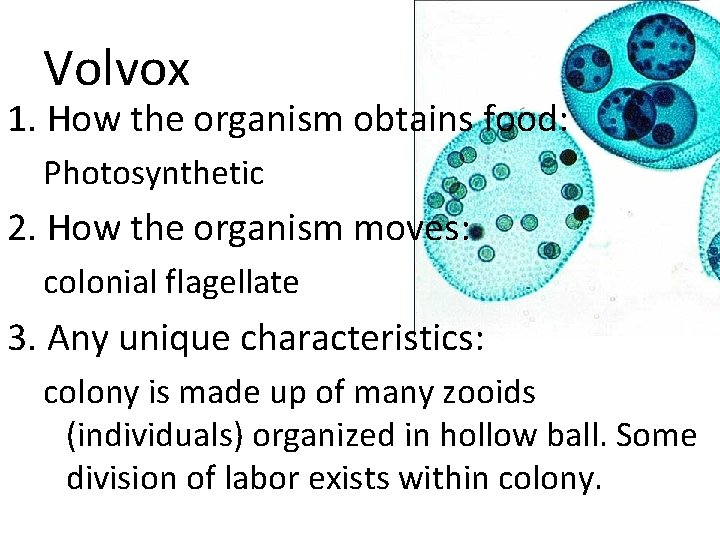 Volvox

1. How the organism obtains food:

Photosynthetic

2. How the organism moves:

colonial flagellate

3. Any unique characteristics:

colony is made up of many zooids (individuals) organized in hollow ball. Some division of labor exists within colony.